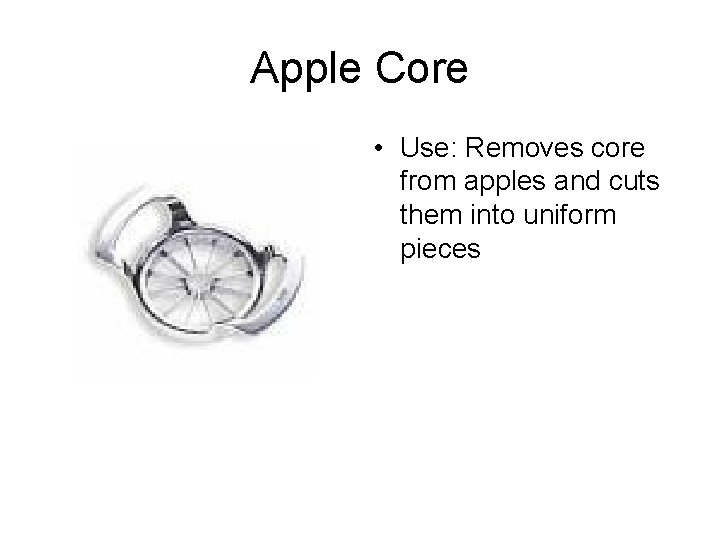 Apple Core

• Use: Removes core from apples and cuts them into uniform pieces